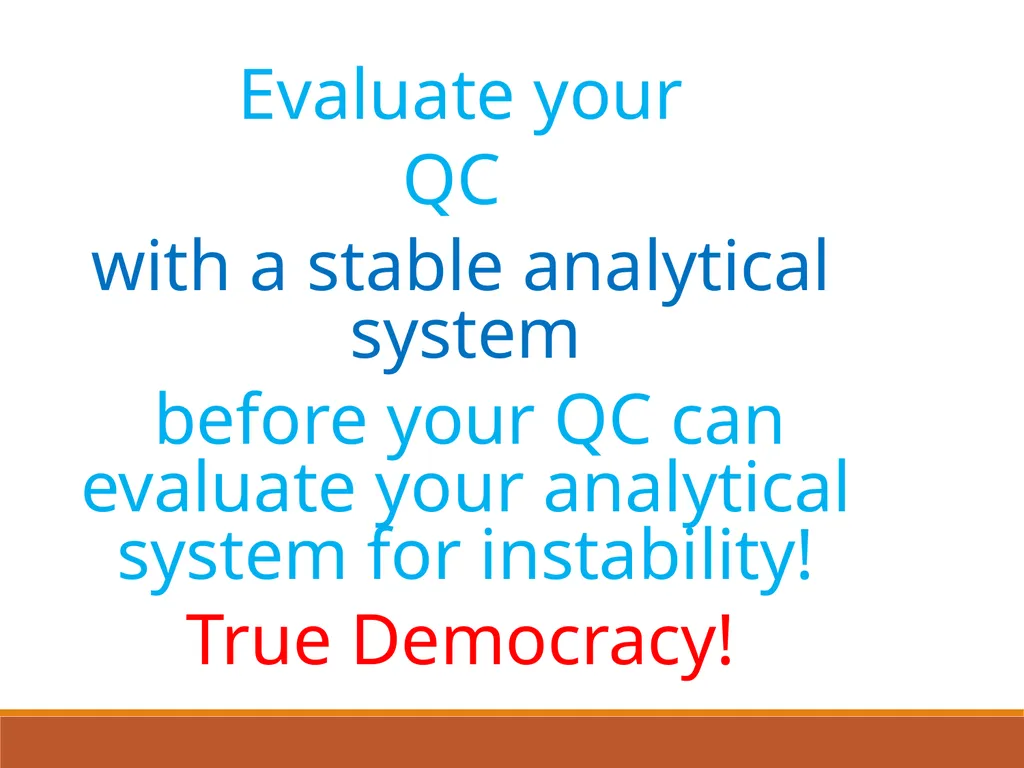 Evaluate your
QC
with a stable analytical system
before your QC can evaluate your analytical system for instability!
True Democracy!